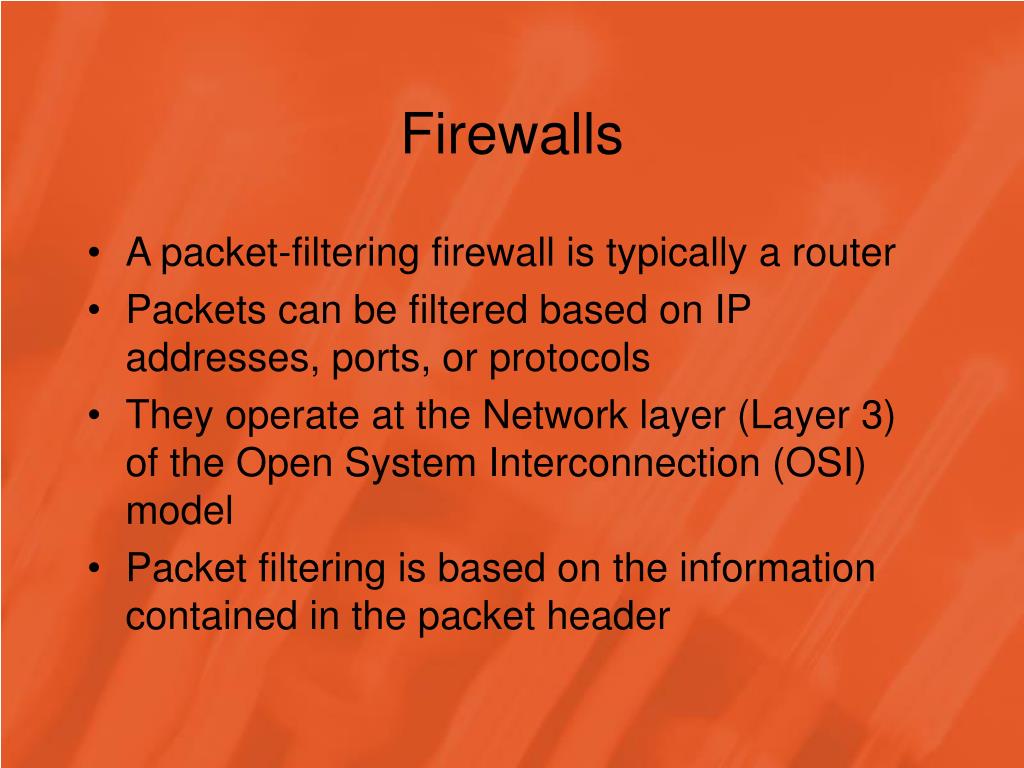 Firewalls

• A packet-filtering firewall is typically a router
• Packets can be filtered based on IP addresses, ports, or protocols
• They operate at the Network layer (Layer 3) of the Open System Interconnection (OSI) model
• Packet filtering is based on the information contained in the packet header